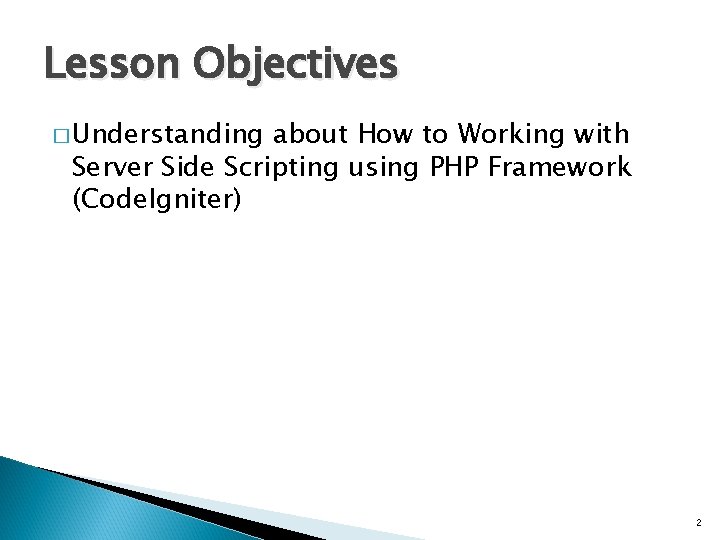 Lesson Objectives

□ Understanding about How to Working with Server Side Scripting using PHP Framework (CodeIgniter)

2